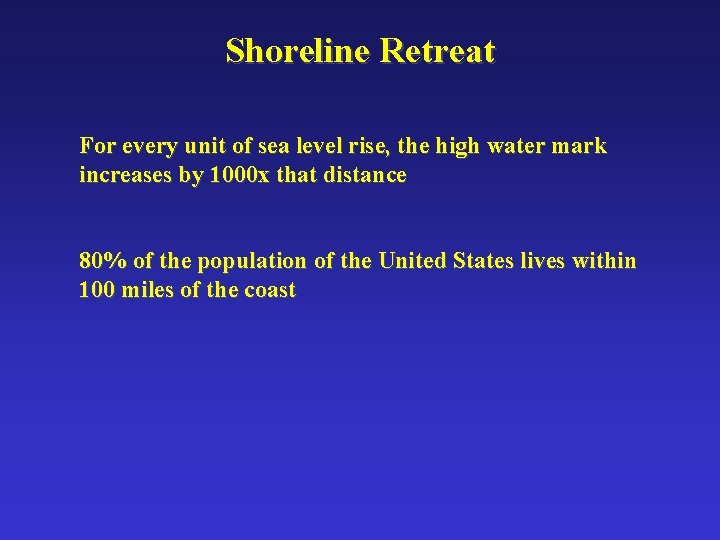 Shoreline Retreat

For every unit of sea level rise, the high water mark increases by 1000x that distance

80% of the population of the United States lives within 100 miles of the coast